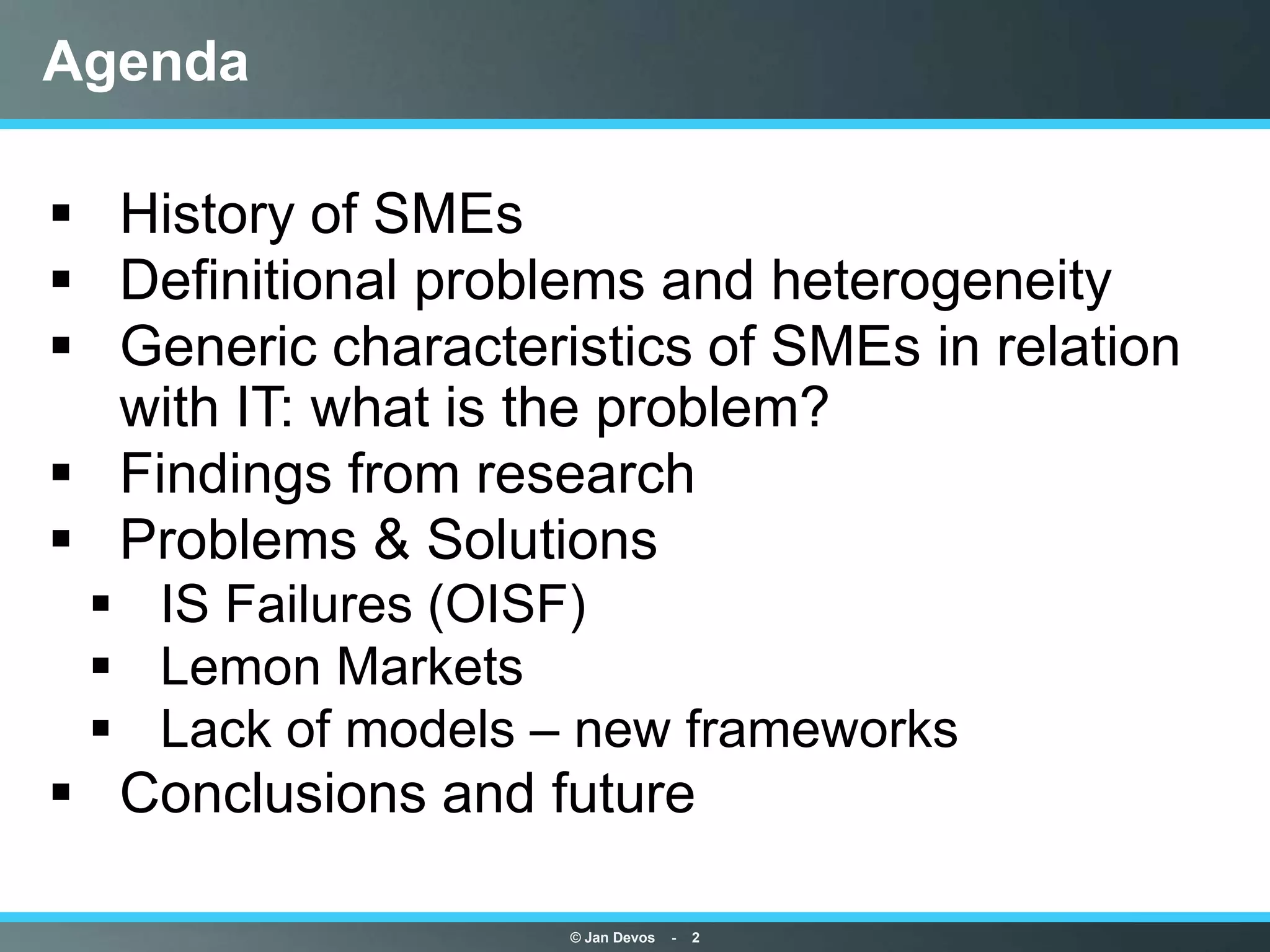 Agenda

▪ History of SMEs
▪ Definitional problems and heterogeneity
▪ Generic characteristics of SMEs in relation with IT: what is the problem?
▪ Findings from research
▪ Problems & Solutions
 ▪ IS Failures (OISF)
 ▪ Lemon Markets
 ▪ Lack of models – new frameworks
▪ Conclusions and future

© Jan Devos - 2